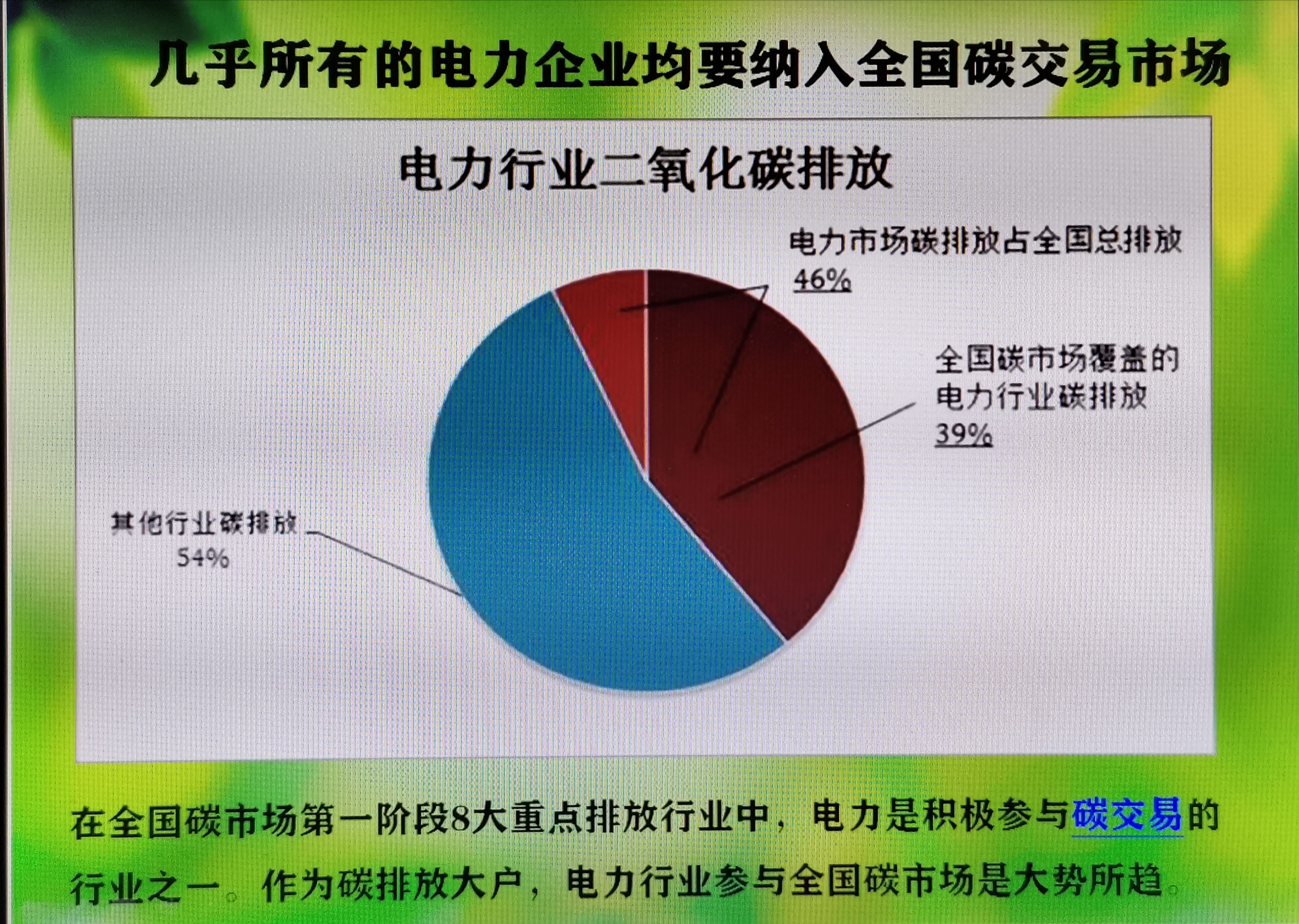 几乎所有的电力企业均要纳入全国碳交易市场

电力行业二氧化碳排放

电力市场碳排放占全国总排放
46%

全国碳市场覆盖的电力行业碳排放
39%

其他行业碳排放
54%

在全国碳市场第一阶段8大重点排放行业中，电力是积极参与碳交易的行业之一。作为碳排放大户，电力行业参与全国碳市场是大势所趋。